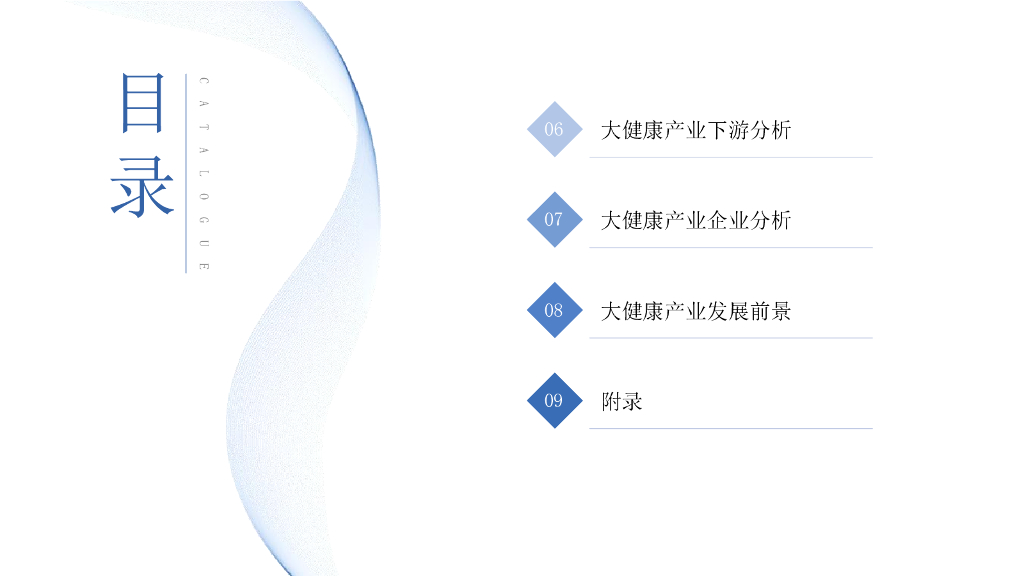 目录

CATALOGUE

06 大健康产业下游分析

07 大健康产业企业分析

08 大健康产业发展前景

09 附录